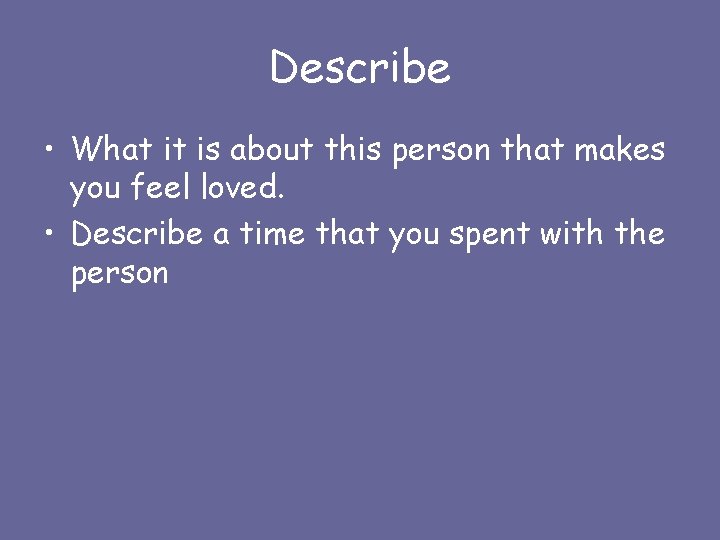 Describe

• What it is about this person that makes you feel loved.
• Describe a time that you spent with the person